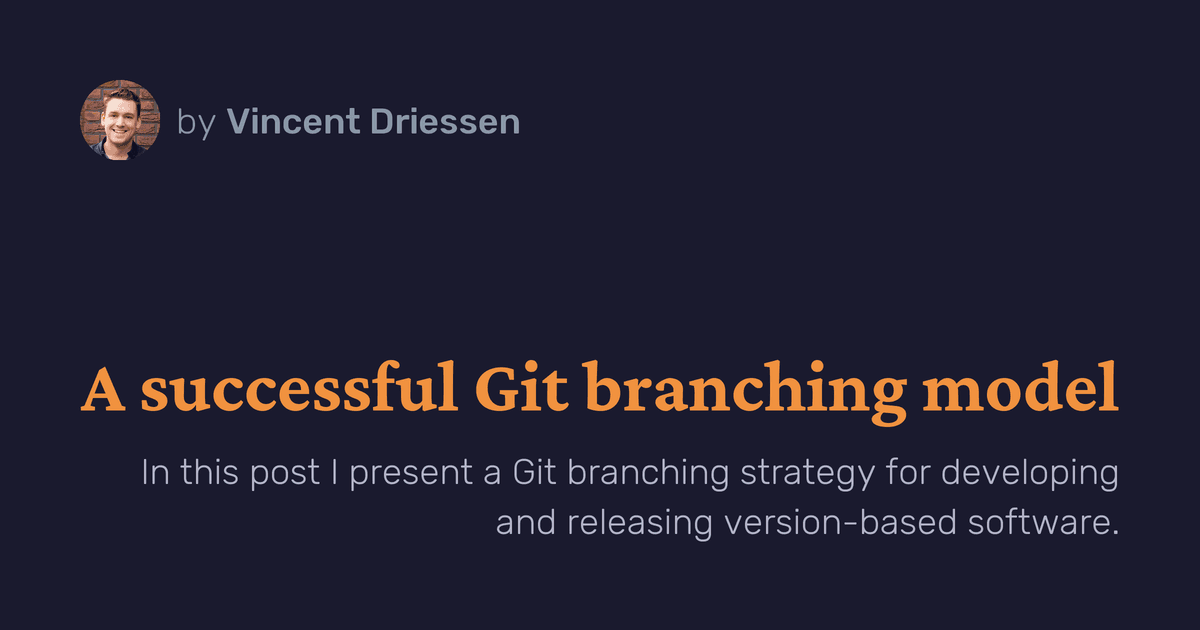 by Vincent Driessen

A successful Git branching model

In this post I present a Git branching strategy for developing and releasing version-based software.